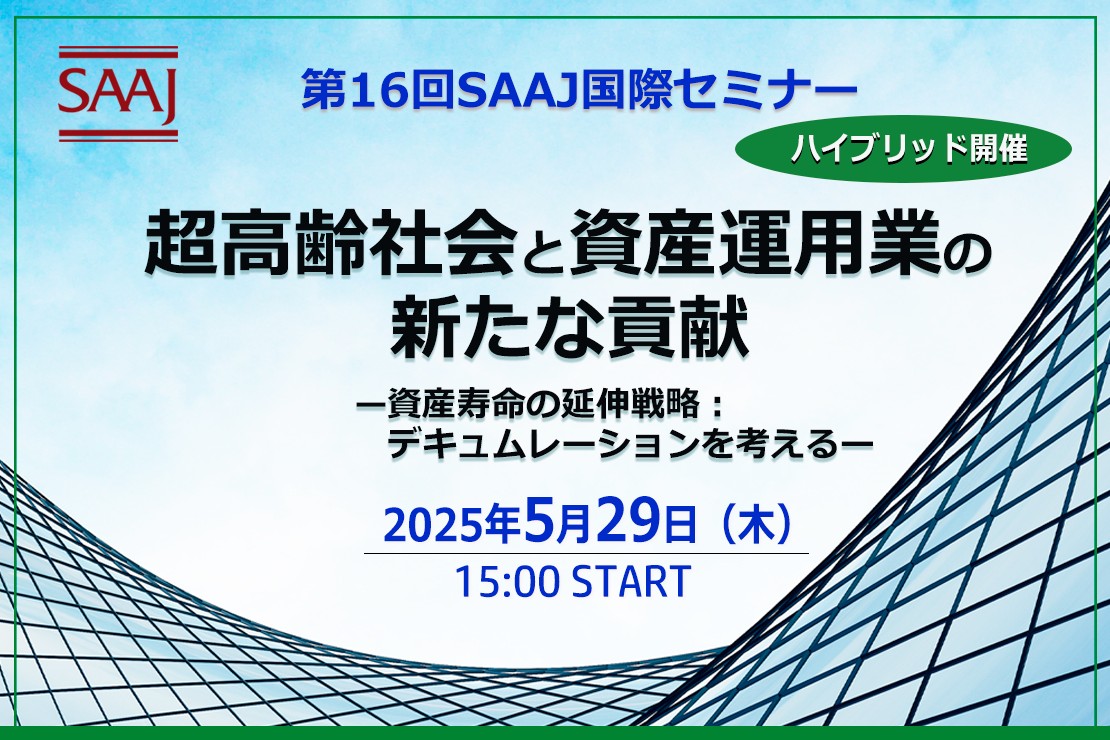 SAAJ

第16回SAAJ国際セミナー

ハイブリッド開催

超高齢社会と資産運用業の新たな貢献

ー資産寿命の延伸戦略：
デキュムレーションを考えるー

2025年5月29日（木）
15:00 START